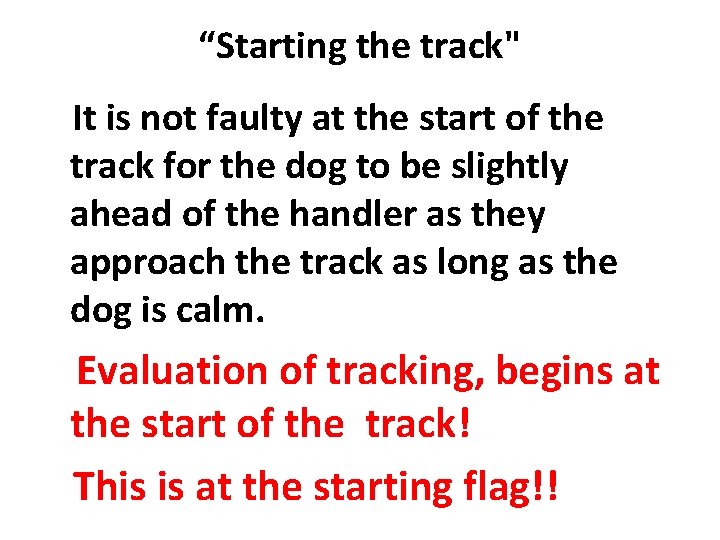 “Starting the track"

It is not faulty at the start of the track for the dog to be slightly ahead of the handler as they approach the track as long as the dog is calm.

Evaluation of tracking, begins at the start of the track!

This is at the starting flag!!